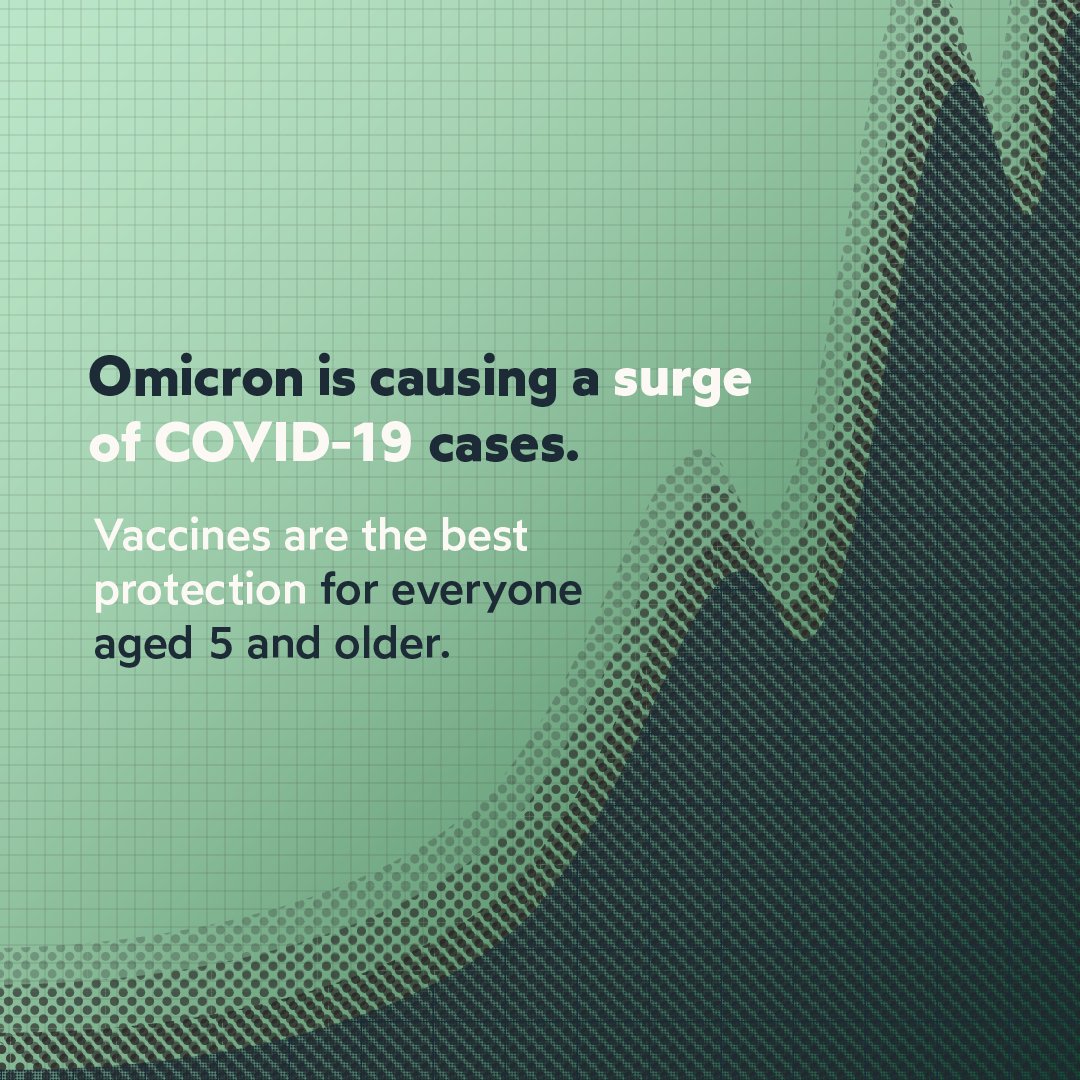 Omicron is causing a surge of COVID-19 cases.

Vaccines are the best protection for everyone aged 5 and older.